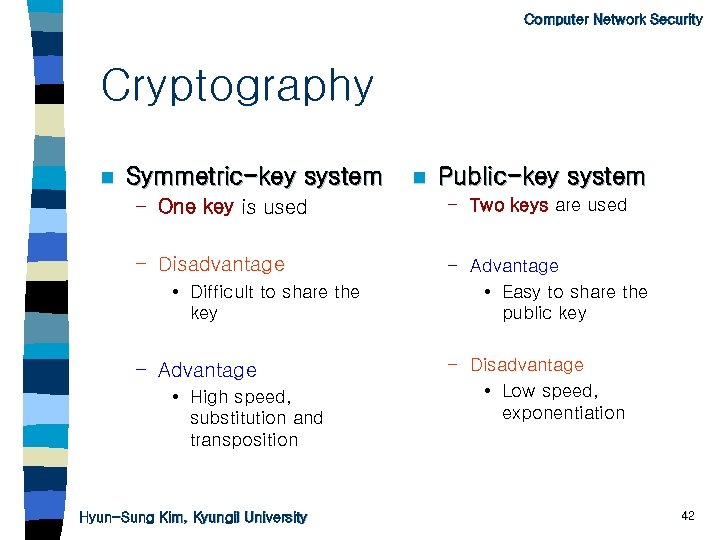 Computer Network Security

Cryptography

Symmetric-key system
– One key is used

– Disadvantage
• Difficult to share the key

– Advantage
• High speed, substitution and transposition

Public-key system
– Two keys are used

– Advantage
• Easy to share the public key

– Disadvantage
• Low speed, exponentiation

Hyun-Sung Kim, Kyungil University

42